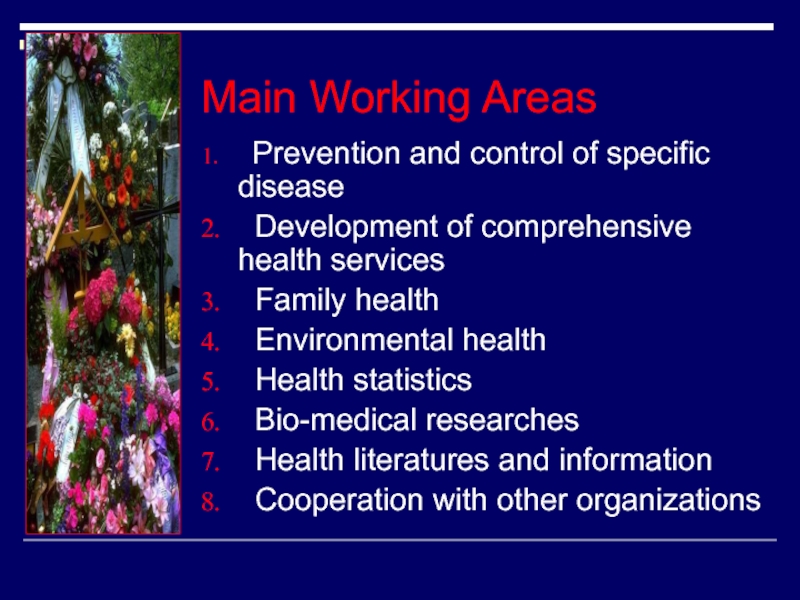 Main Working Areas

1. Prevention and control of specific disease
2. Development of comprehensive health services
3. Family health
4. Environmental health
5. Health statistics
6. Bio-medical researches
7. Health literatures and information
8. Cooperation with other organizations